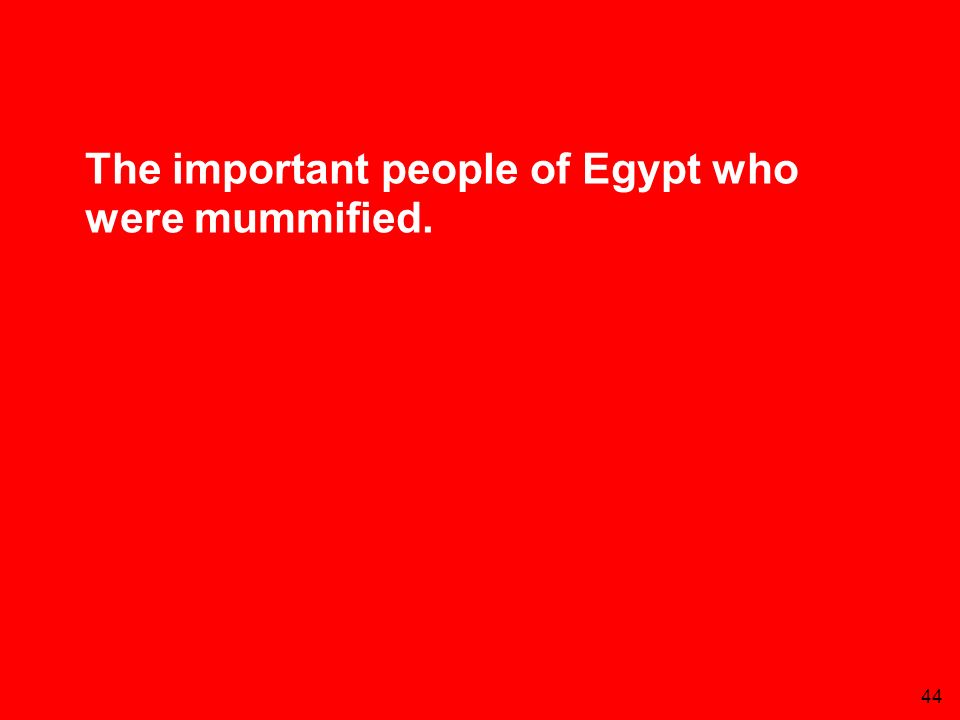 The important people of Egypt who were mummified.

44